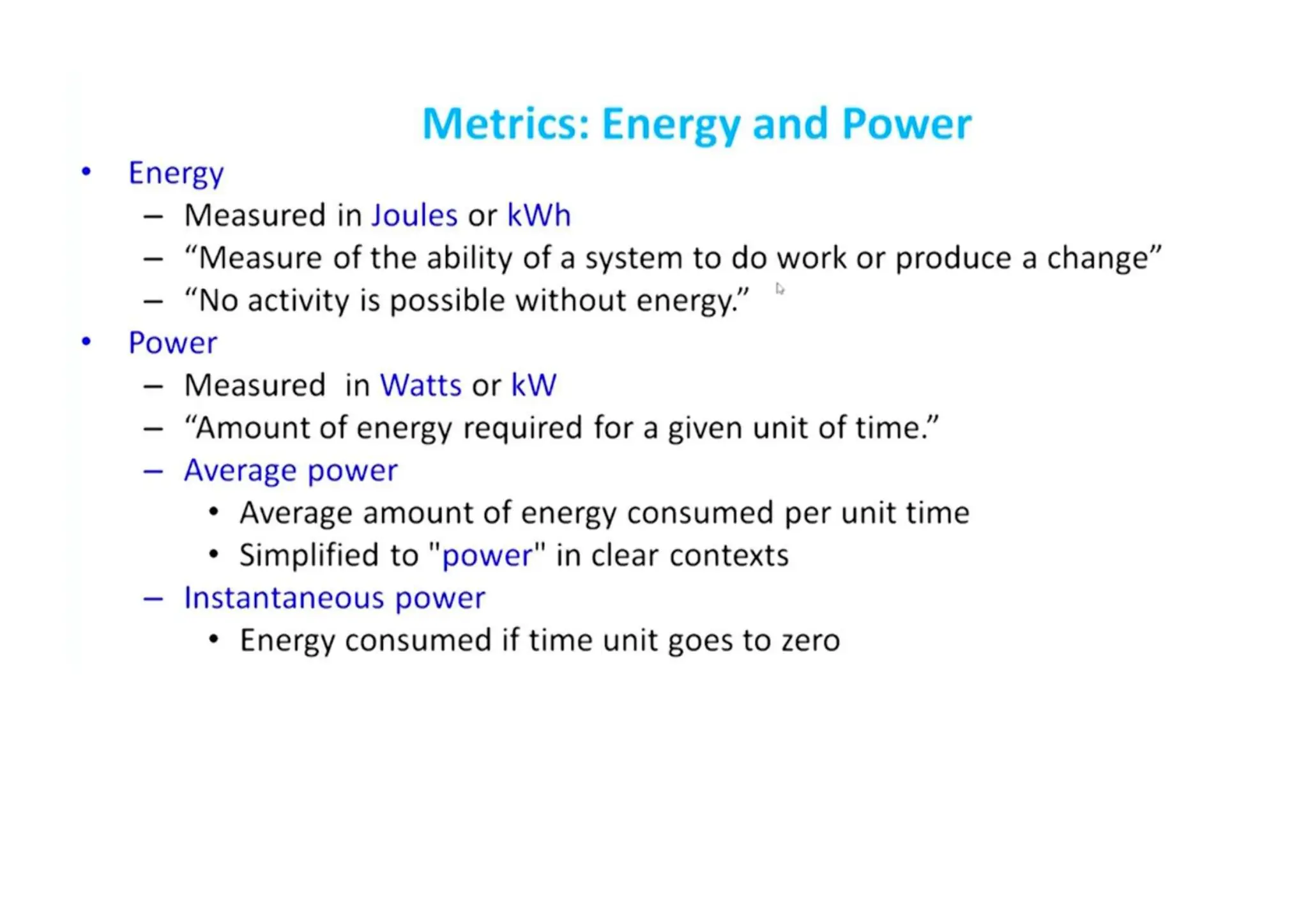 Metrics: Energy and Power

• Energy
  – Measured in Joules or kWh
  – “Measure of the ability of a system to do work or produce a change”
  – “No activity is possible without energy.”
• Power
  – Measured in Watts or kW
  – “Amount of energy required for a given unit of time.”
  – Average power
    • Average amount of energy consumed per unit time
    • Simplified to "power" in clear contexts
  – Instantaneous power
    • Energy consumed if time unit goes to zero